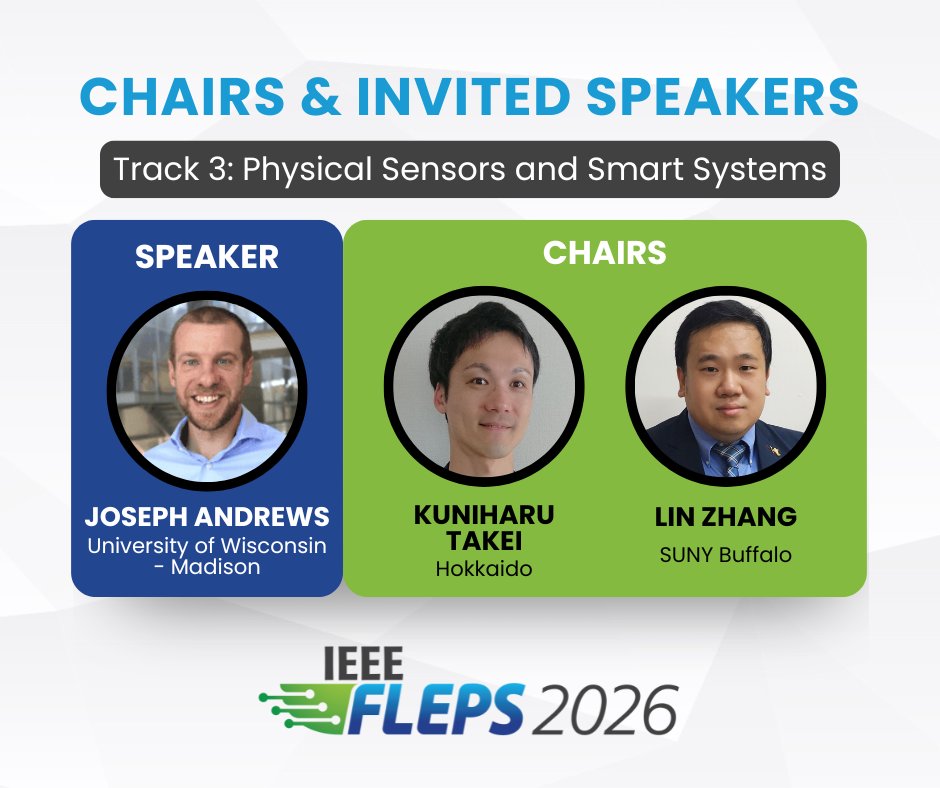 CHAIRS & INVITED SPEAKERS

Track 3: Physical Sensors and Smart Systems

SPEAKER

JOSEPH ANDREWS
University of Wisconsin - Madison

CHAIRS

KUNIHARU TAKEI
Hokkaido

LIN ZHANG
SUNY Buffalo

IEEE FLEPS 2026